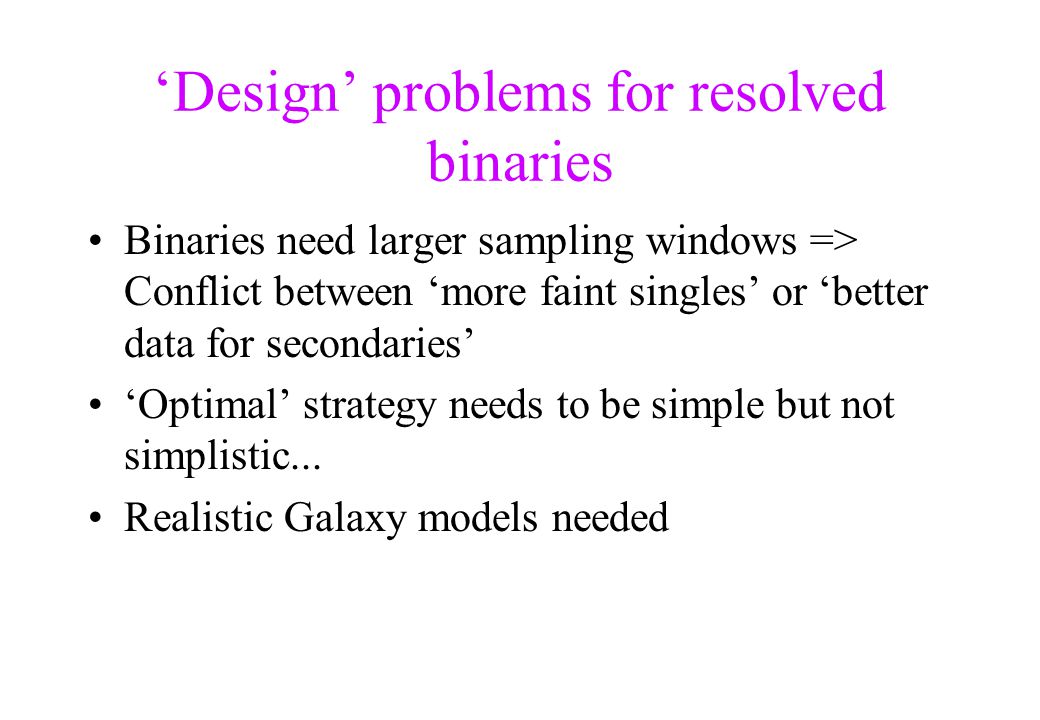 ‘Design’ problems for resolved binaries

• Binaries need larger sampling windows => Conflict between ‘more faint singles’ or ‘better data for secondaries’

• ‘Optimal’ strategy needs to be simple but not simplistic...

• Realistic Galaxy models needed